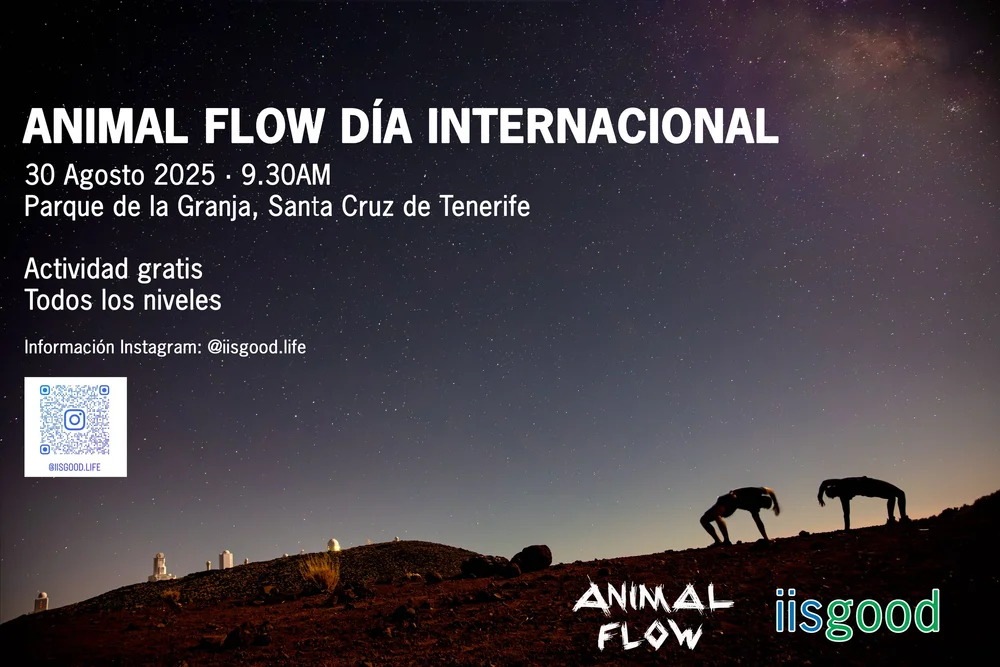 ANIMAL FLOW DÍA INTERNACIONAL
30 Agosto 2025 · 9.30AM
Parque de la Granja, Santa Cruz de Tenerife

Actividad gratis
Todos los niveles

Información Instagram: @iisgood.life

@IISGOOD.LIFE

ANIMAL FLOW

iisgood